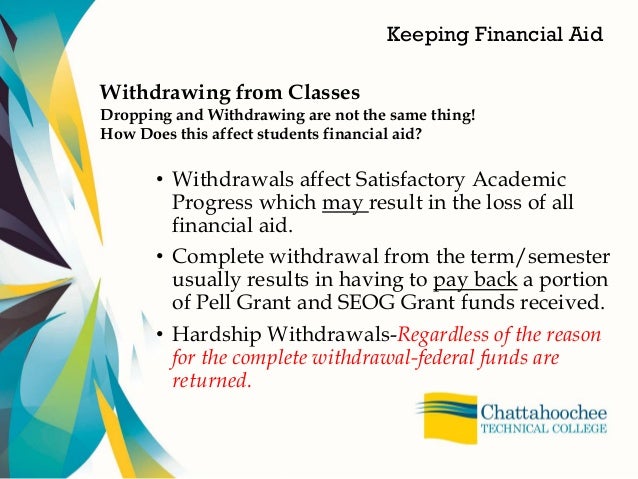 Keeping Financial Aid

Withdrawing from Classes
Dropping and Withdrawing are not the same thing!
How Does this affect students financial aid?

• Withdrawals affect Satisfactory Academic Progress which may result in the loss of all financial aid.

• Complete withdrawal from the term/semester usually results in having to pay back a portion of Pell Grant and SEOG Grant funds received.

• Hardship Withdrawals-Regardless of the reason for the complete withdrawal-federal funds are returned.

Chattahoochee
TECHNICAL COLLEGE